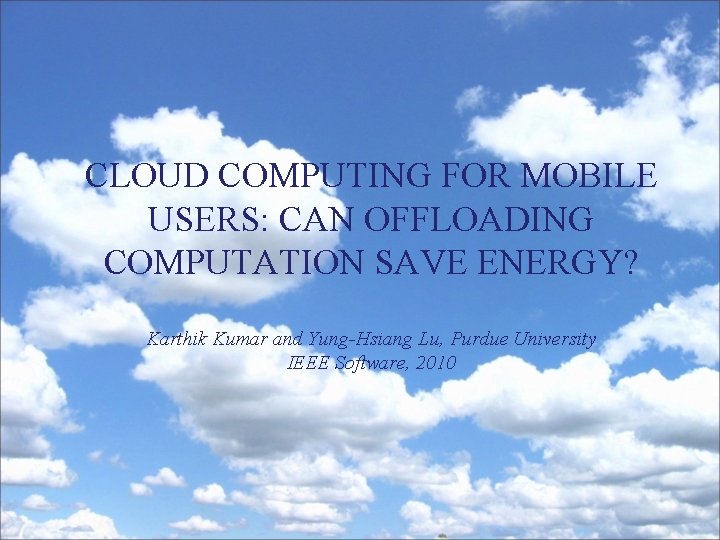 CLOUD COMPUTING FOR MOBILE USERS: CAN OFFLOADING COMPUTATION SAVE ENERGY?

Karthik Kumar and Yung-Hsiang Lu, Purdue University
IEEE Software, 2010